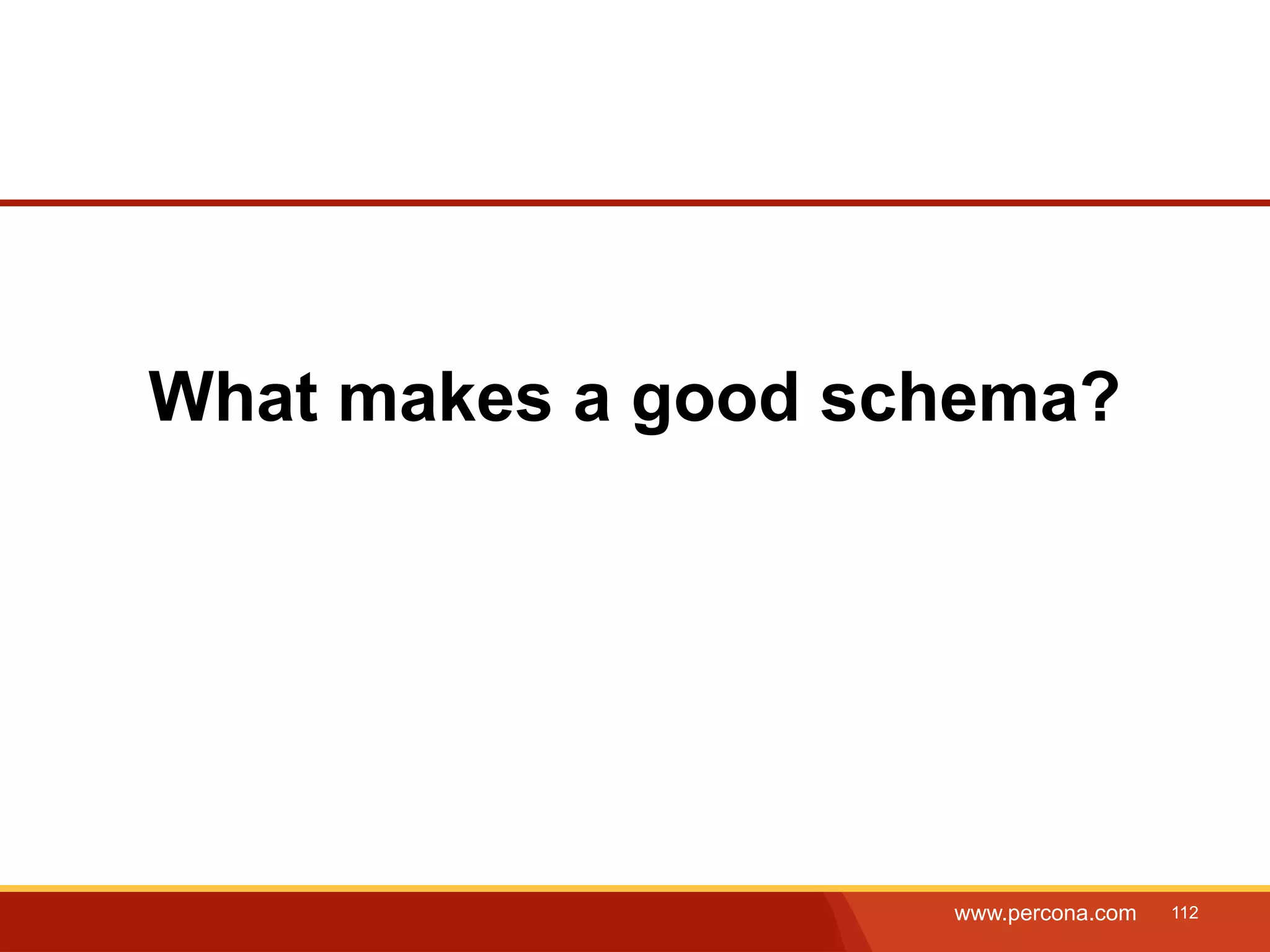 What makes a good schema?

www.percona.com 112